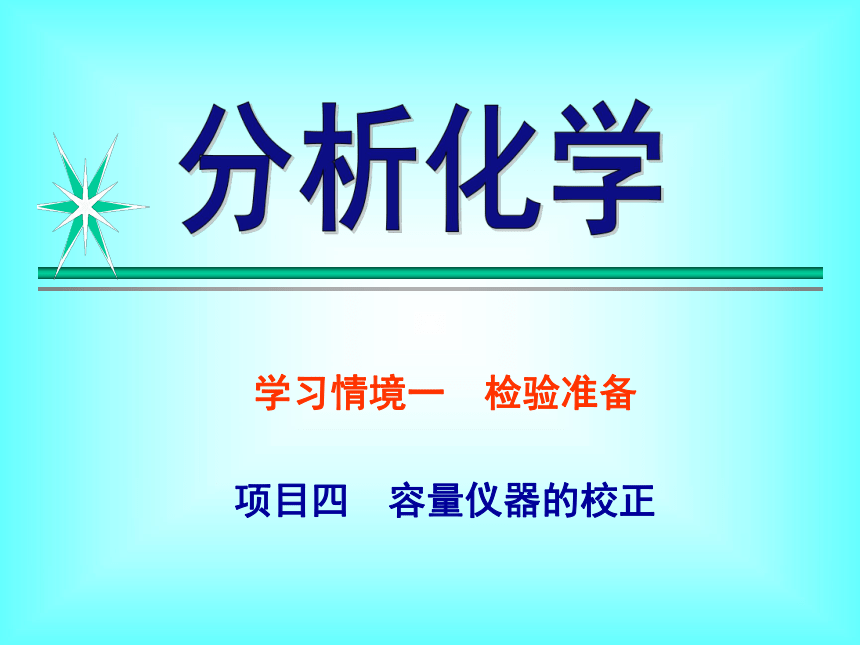 分析化学

学习情境一　检验准备

项目四　容量仪器的校正